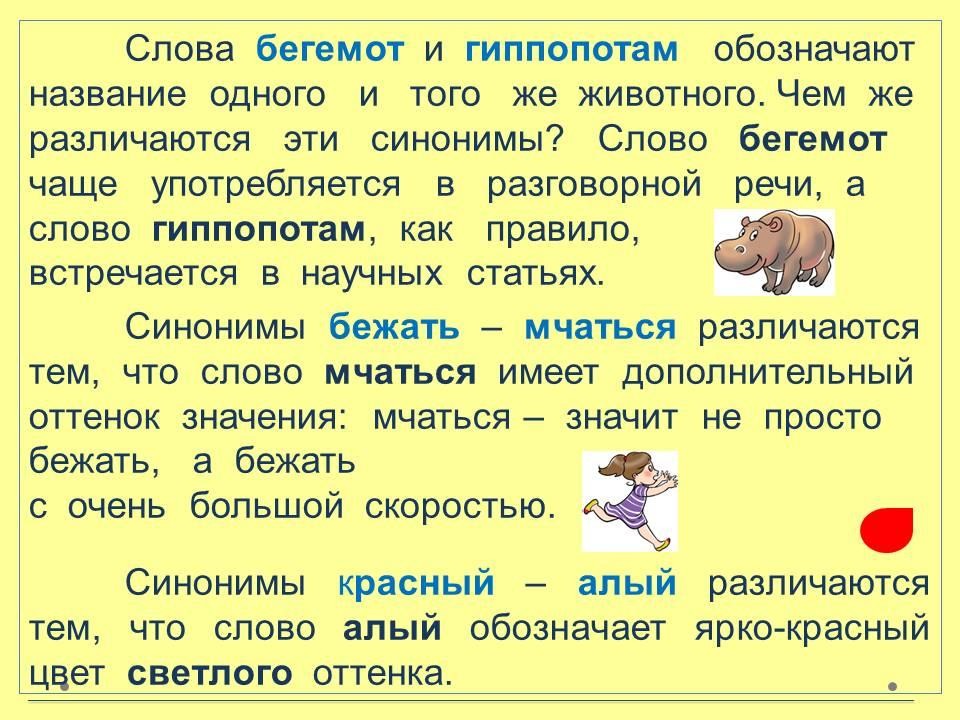 Слова бегемот и гиппопотам обозначают название одного и того же животного. Чем же различаются эти синонимы? Слово бегемот чаще употребляется в разговорной речи, а слово гиппопотам, как правило, встречается в научных статьях.

Синонимы бежать – мчаться различаются тем, что слово мчаться имеет дополнительный оттенок значения: мчаться – значит не просто бежать, а бежать с очень большой скоростью.

Синонимы красный – алый различаются тем, что слово алый обозначает ярко-красный цвет светлого оттенка.